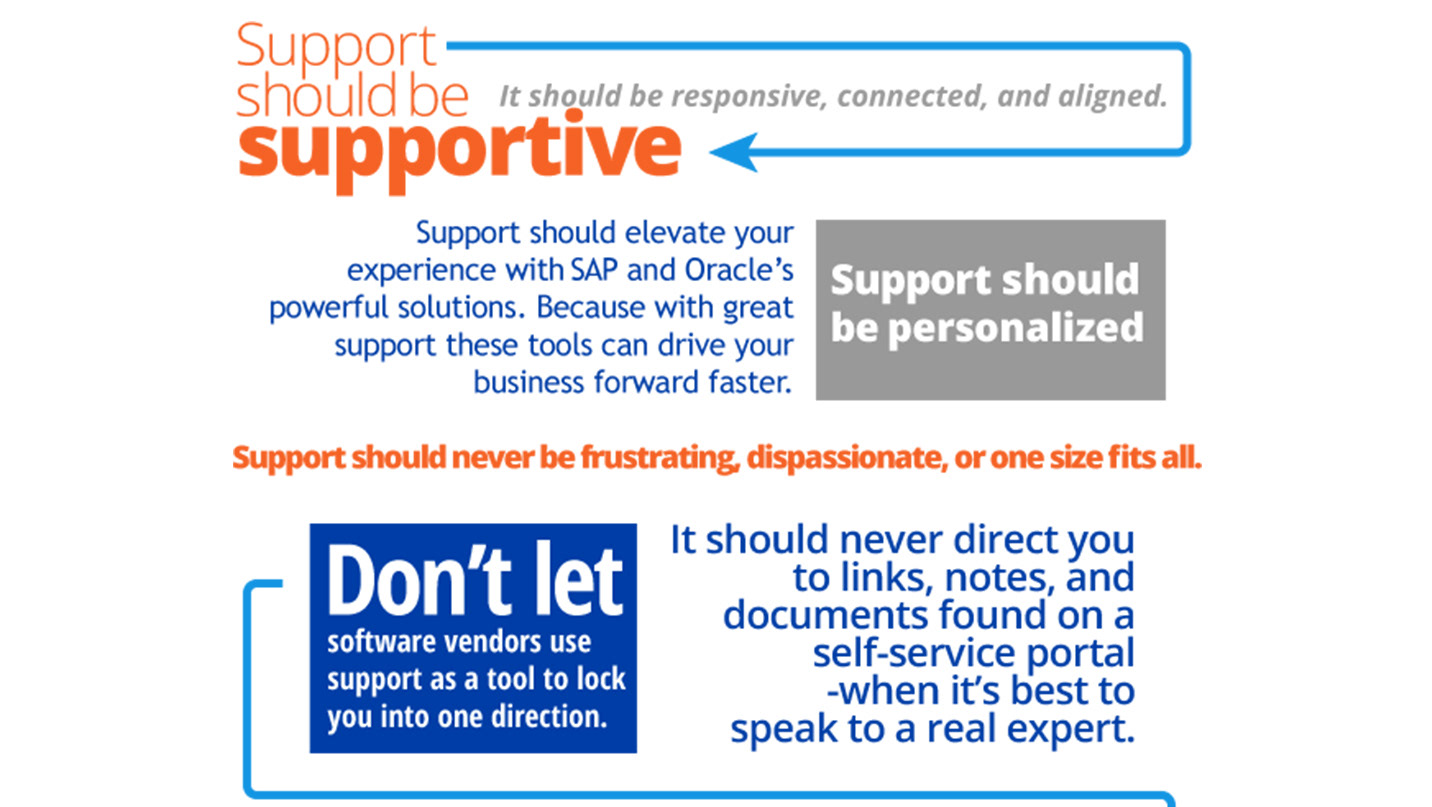 Support should be supportive

It should be responsive, connected, and aligned.

Support should elevate your experience with SAP and Oracle's powerful solutions. Because with great support these tools can drive your business forward faster.

Support should be personalized

Support should never be frustrating, dispassionate, or one size fits all.

Don't let software vendors use support as a tool to lock you into one direction.

It should never direct you to links, notes, and documents found on a self-service portal -when it's best to speak to a real expert.